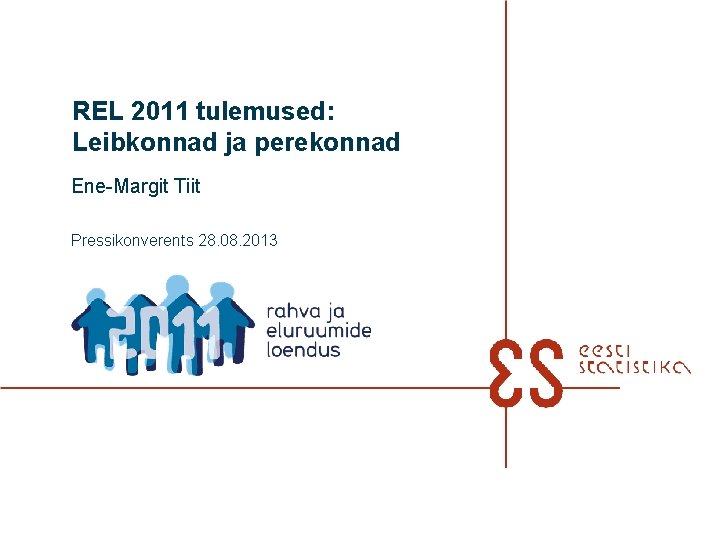 REL 2011 tulemused:
Leibkonnad ja perekonnad

Ene-Margit Tiit

Pressikonverents 28.08.2013

2011

rahva ja
eluruumide
loendus

ES

eesti
statistika